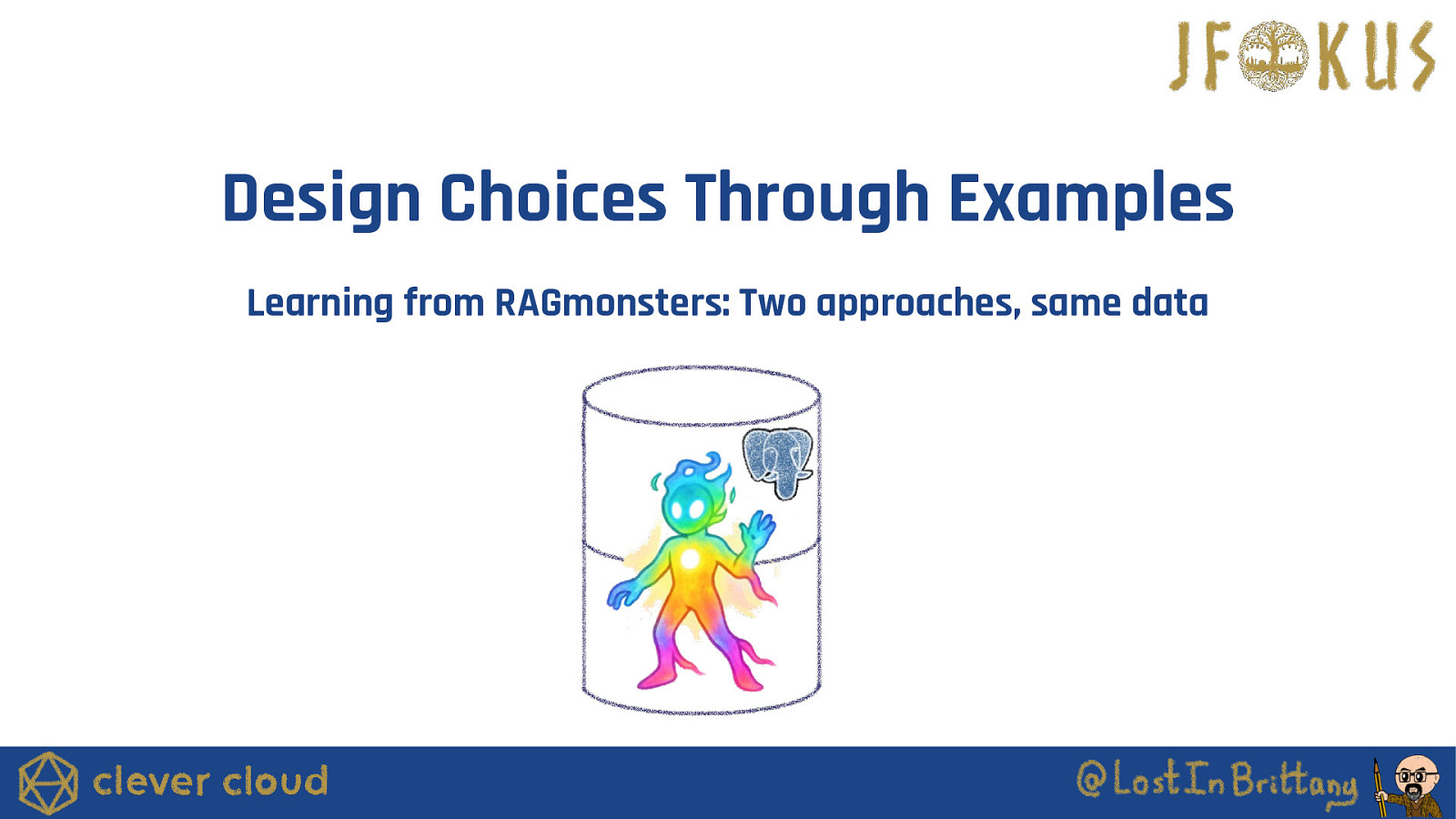 JFOKUS

Design Choices Through Examples

Learning from RAGmonsters: Two approaches, same data

clever cloud

@LostInBrittany